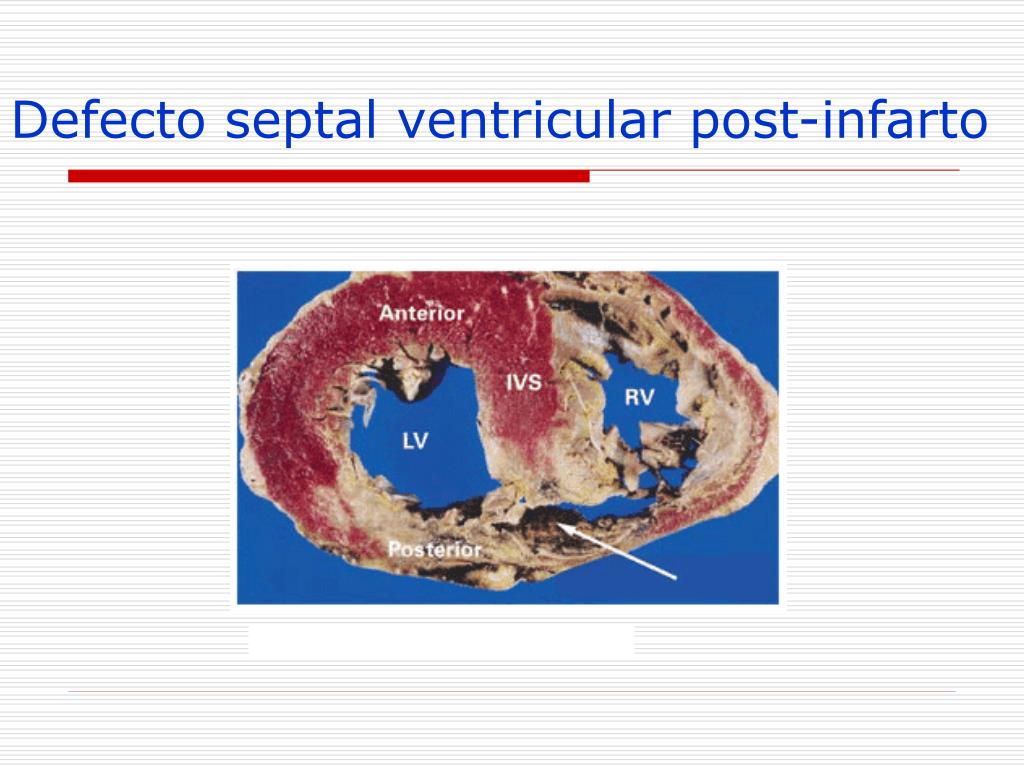 Defecto septal ventricular post-infarto

Anterior
IVS
RV
LV
Posterior